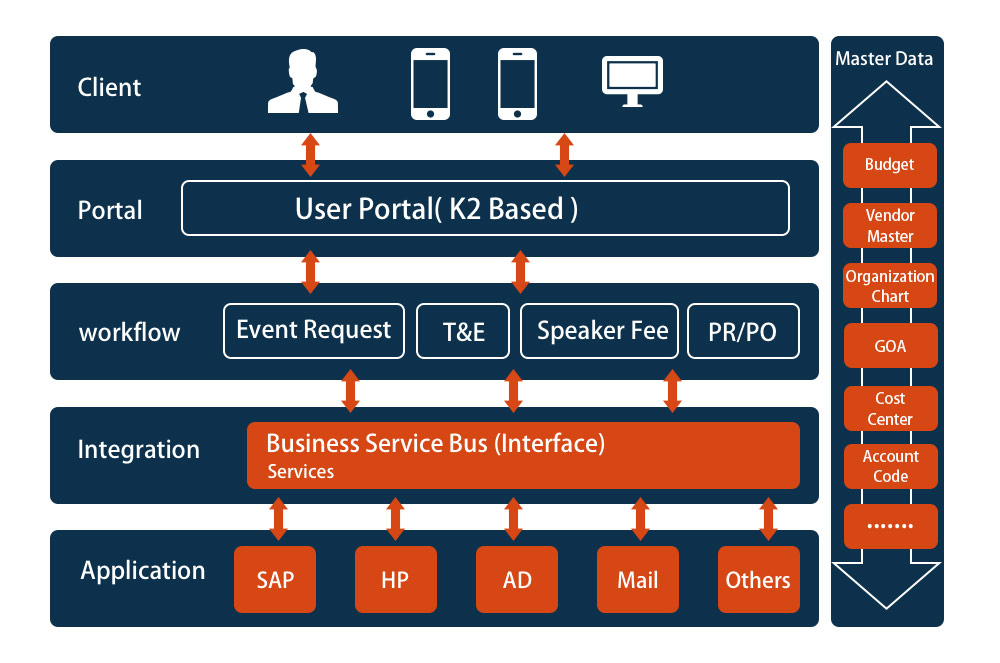 Client

Portal

User Portal( K2 Based )

workflow

Event Request

T&E

Speaker Fee

PR/PO

Integration

Business Service Bus (Interface)
Services

Application

SAP

HP

AD

Mail

Others

Master Data

Budget

Vendor Master

Organization Chart

GOA

Cost Center

Account Code

.......